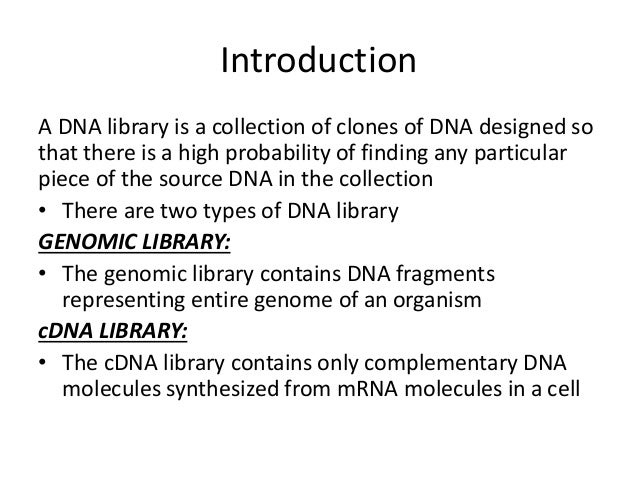 Introduction

A DNA library is a collection of clones of DNA designed so that there is a high probability of finding any particular piece of the source DNA in the collection

• There are two types of DNA library

GENOMIC LIBRARY:

• The genomic library contains DNA fragments representing entire genome of an organism

cDNA LIBRARY:

• The cDNA library contains only complementary DNA molecules synthesized from mRNA molecules in a cell